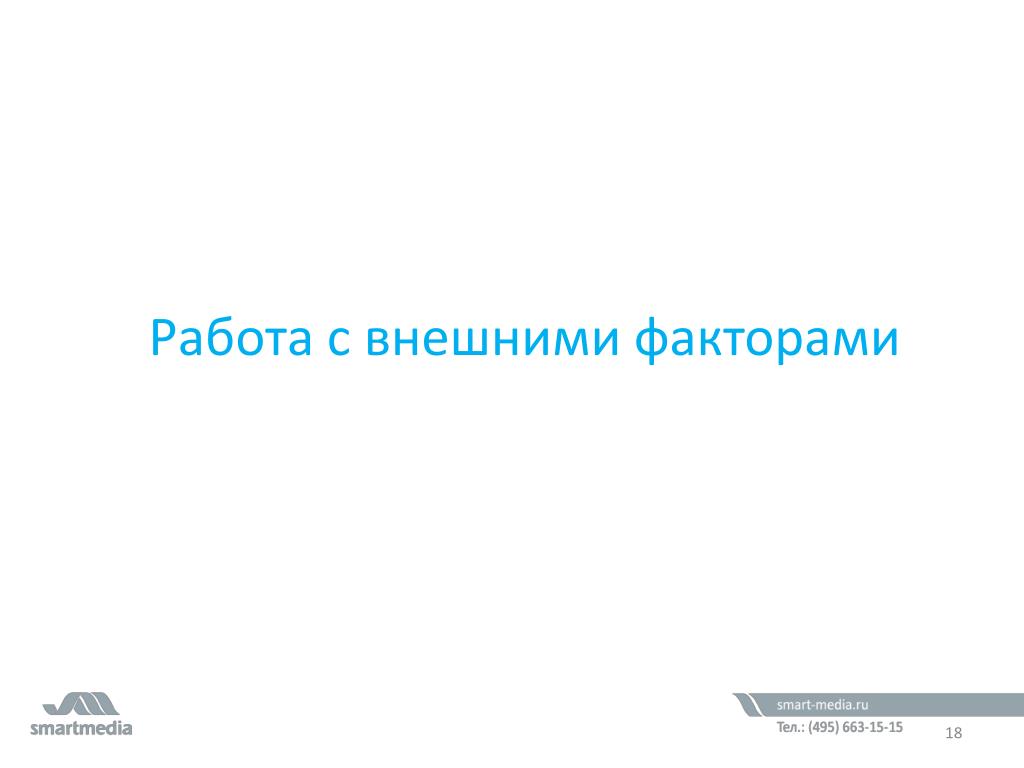 Работа с внешними факторами

smartmedia

smart-media.ru

Тел.: (495) 663-15-15

18